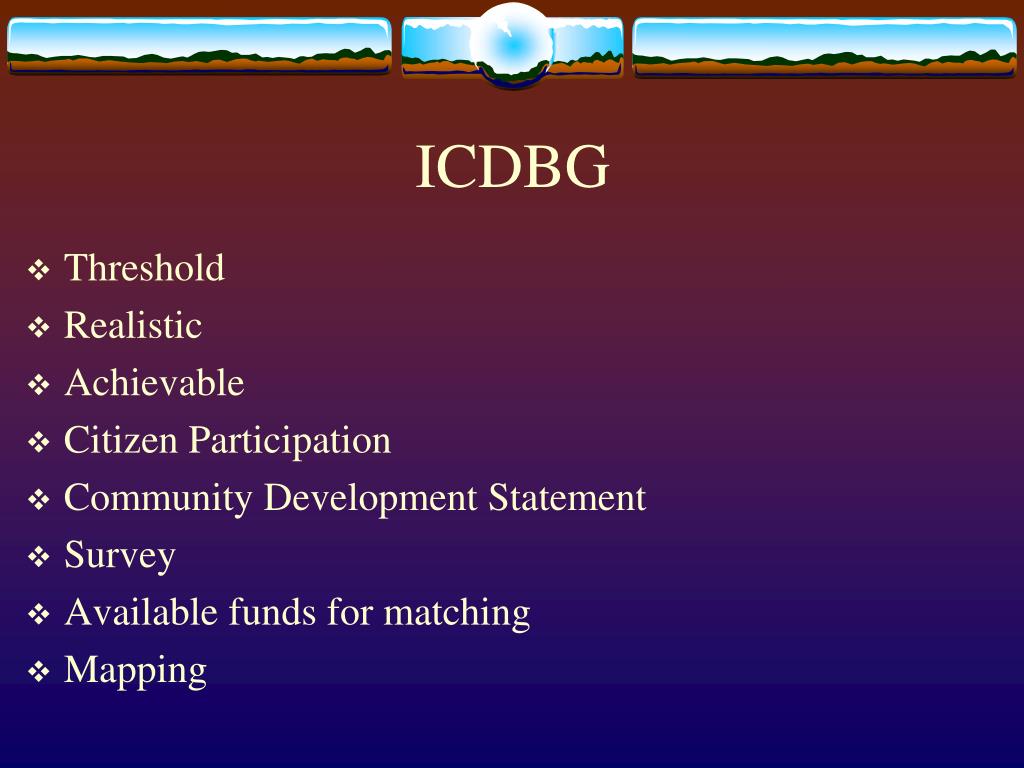 ICDBG

❖ Threshold
❖ Realistic
❖ Achievable
❖ Citizen Participation
❖ Community Development Statement
❖ Survey
❖ Available funds for matching
❖ Mapping